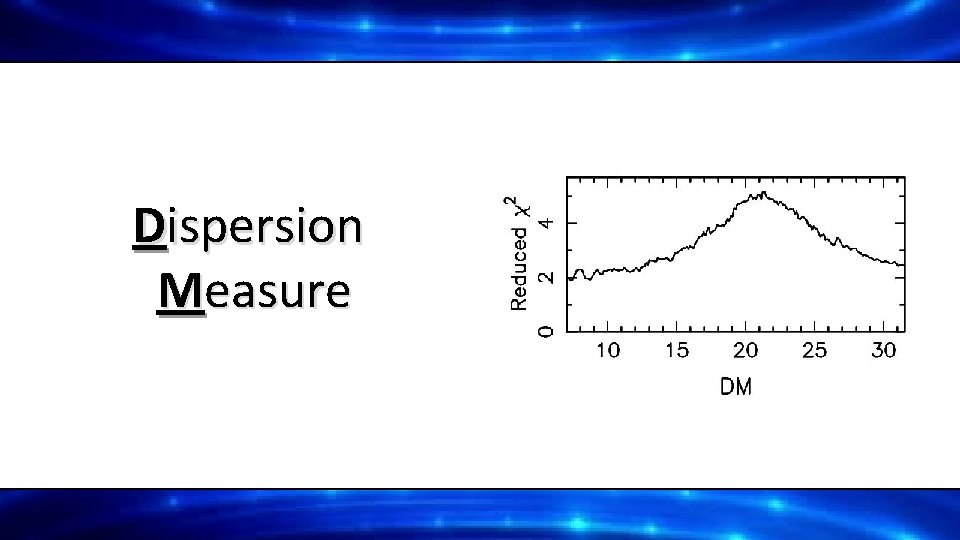 Dispersion Measure

Reduced $\chi^2$

0
2
4

10 15 20 25 30

DM